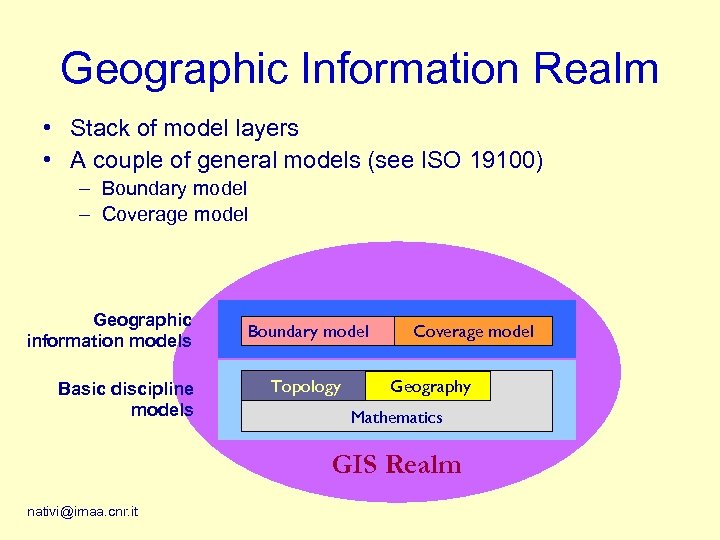 Geographic Information Realm

• Stack of model layers
• A couple of general models (see ISO 19100)
– Boundary model
– Coverage model

Geographic information models

Boundary model

Coverage model

Basic discipline models

Topology

Geography

Mathematics

GIS Realm

nativi@imaa.cnr.it